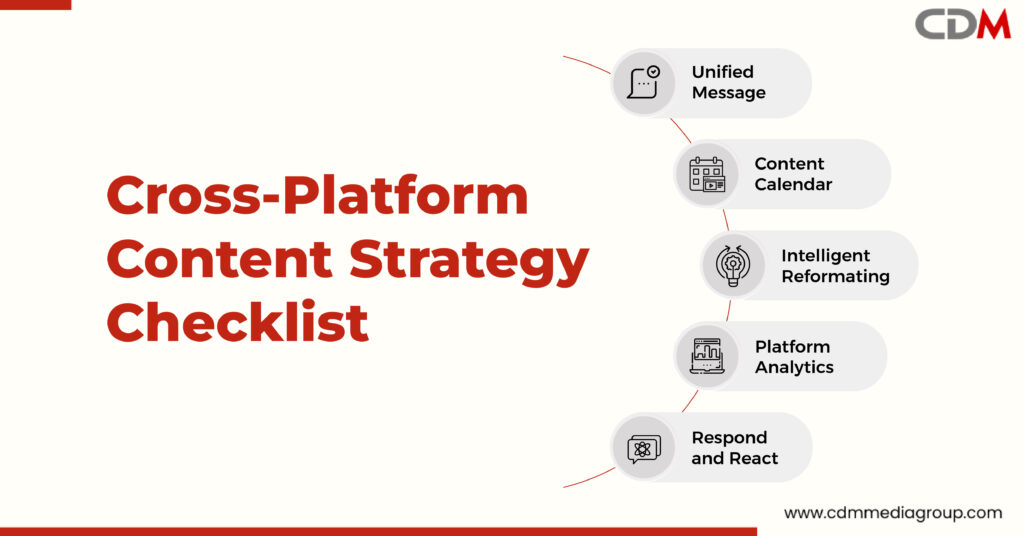 CDM

Cross-Platform Content Strategy Checklist

Unified Message

Content Calendar

Intelligent Reformating

Platform Analytics

Respond and React

www.cdmmediagroup.com